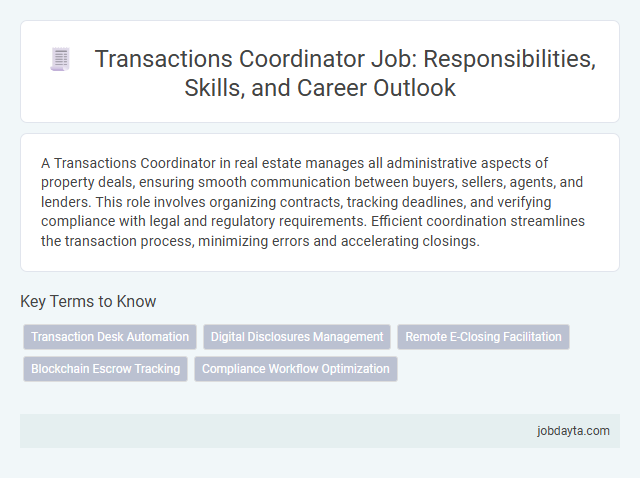 Transactions Coordinator Job: Responsibilities, Skills, and Career Outlook

A Transactions Coordinator in real estate manages all administrative aspects of property deals, ensuring smooth communication between buyers, sellers, agents, and lenders. This role involves organizing contracts, tracking deadlines, and verifying compliance with legal and regulatory requirements. Efficient coordination streamlines the transaction process, minimizing errors and accelerating closings.

Key Terms to Know

Transaction Desk Automation

Digital Disclosures Management

Remote E-Closing Facilitation

Blockchain Escrow Tracking

Compliance Workflow Optimization

jobdayta.com